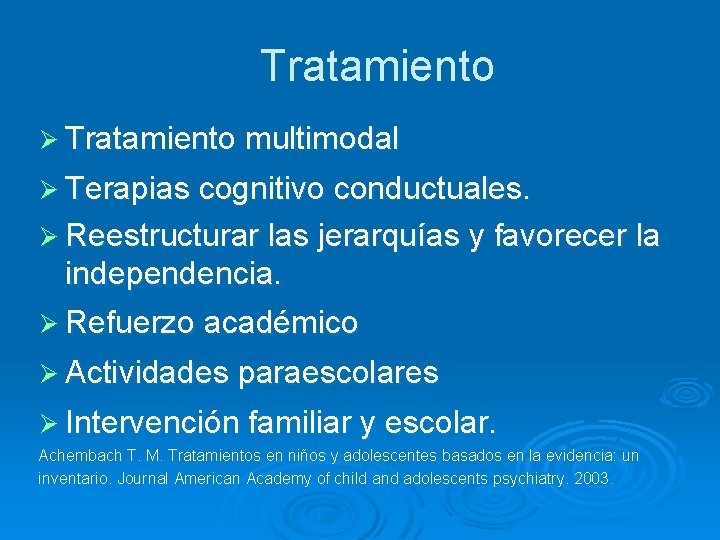 Tratamiento

➢ Tratamiento multimodal

➢ Terapias cognitivo conductuales.

➢ Reestructurar las jerarquías y favorecer la independencia.

➢ Refuerzo académico

➢ Actividades paraescolares

➢ Intervención familiar y escolar.

Achembach T. M. Tratamientos en niños y adolescentes basados en la evidencia: un inventario. Journal American Academy of child and adolescents psychiatry. 2003.